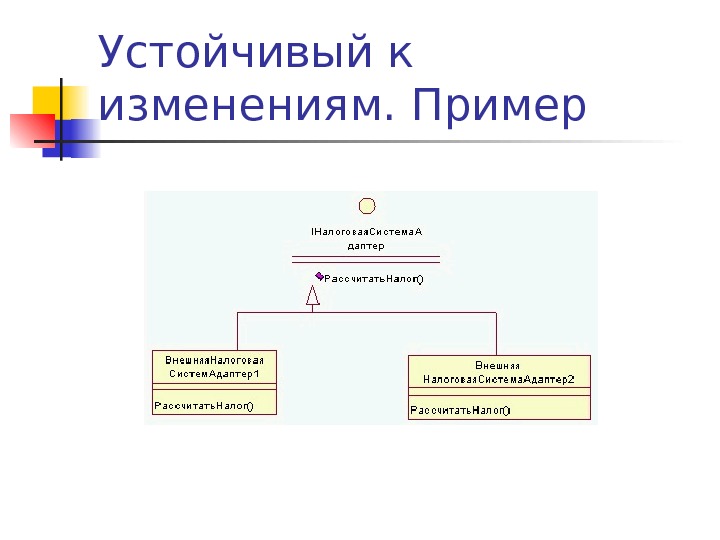 Устойчивый к изменениям. Пример

IНалоговаяСистемаА даптер

РассчитатьНалог()

ВнешняяНалоговая СистемАдаптер1

РассчитатьНалог()

Внешняя НалоговаяСистемаАдаптер2

РассчитатьНалог()